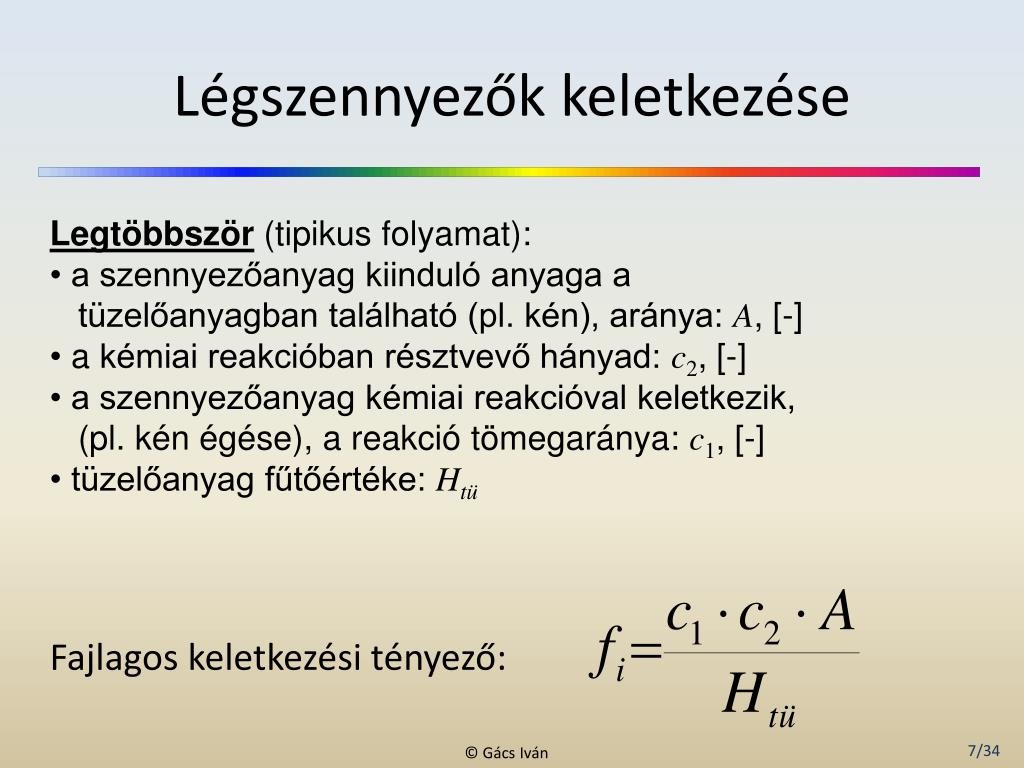 Légszennyezők keletkezése

Legtöbbször (tipikus folyamat):
• a szennyezőanyag kiinduló anyaga a tüzelőanyagban található (pl. kén), aránya: $A$, [-]
• a kémiai reakcióban résztvevő hányad: $c_2$, [-]
• a szennyezőanyag kémiai reakcióval keletkezik, (pl. kén égése), a reakció tömegaránya: $c_1$, [-]
• tüzelőanyag fűtőértéke: $H_{tü}$

Fajlagos keletkezési tényező: $f_i = \frac{c_1 \cdot c_2 \cdot A}{H_{tü}}$

© Gács Iván

7/34